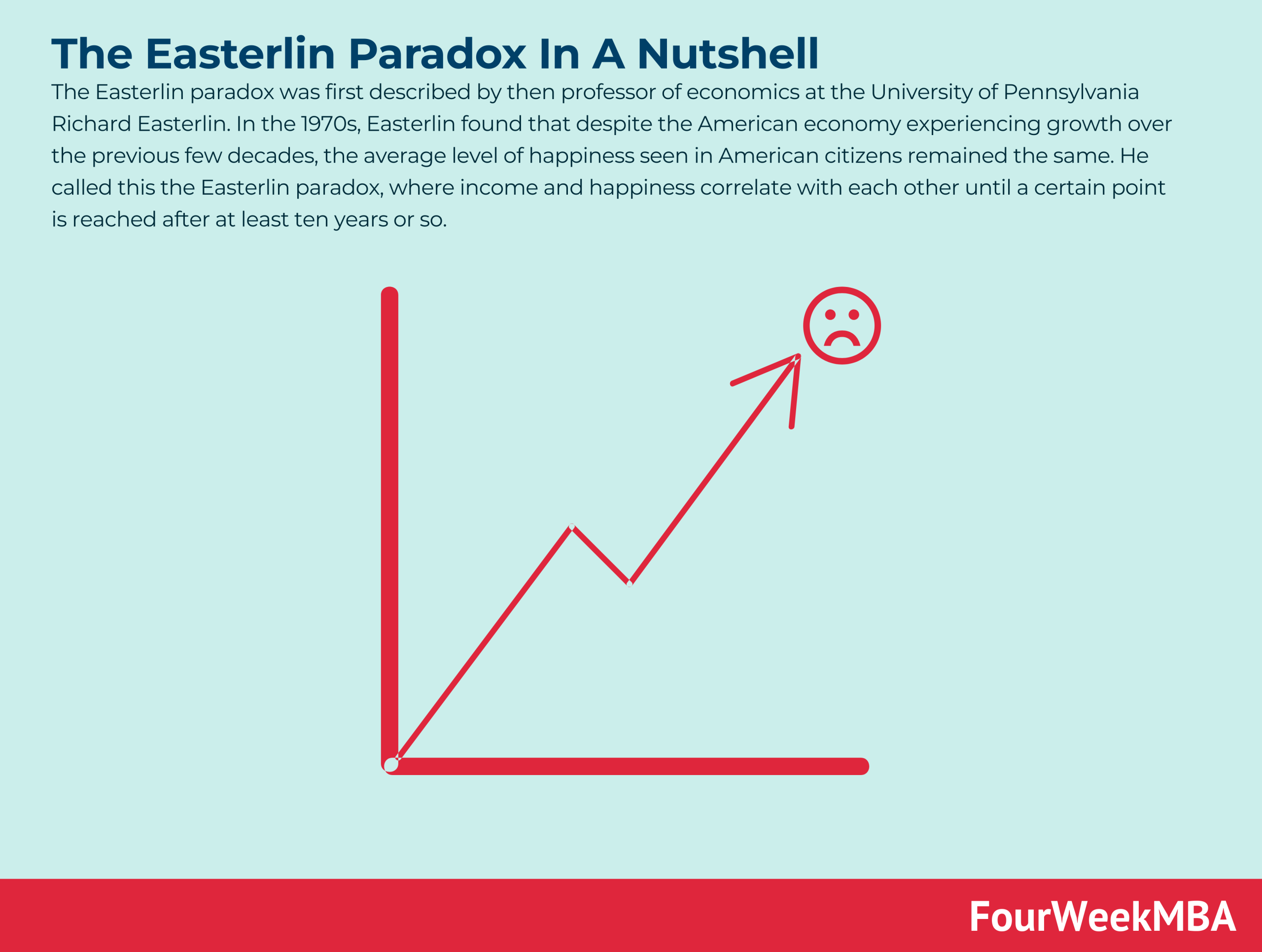 The Easterlin Paradox In A Nutshell

The Easterlin paradox was first described by then professor of economics at the University of Pennsylvania Richard Easterlin. In the 1970s, Easterlin found that despite the American economy experiencing growth over the previous few decades, the average level of happiness seen in American citizens remained the same. He called this the Easterlin paradox, where income and happiness correlate with each other until a certain point is reached after at least ten years or so.

FourWeekMBA